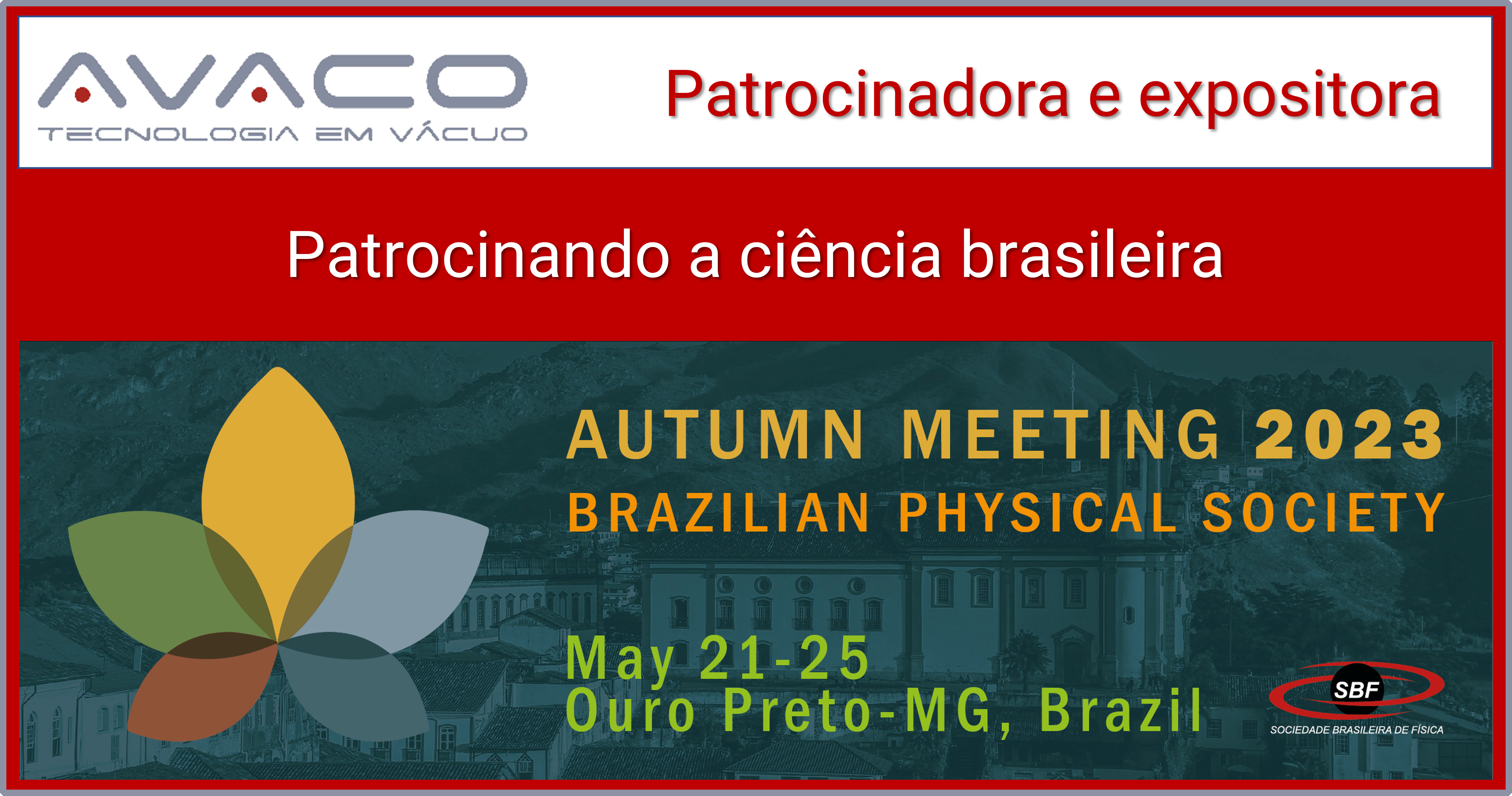 AVACO
TECNOLOGIA EM VÁCUO

Patrocinadora e expositora

Patrocinando a ciência brasileira

AUTUMN MEETING 2023
BRAZILIAN PHYSICAL SOCIETY

May 21-25
Ouro Preto-MG, Brazil

SBF
SOCIEDADE BRASILEIRA DE FÍSICA